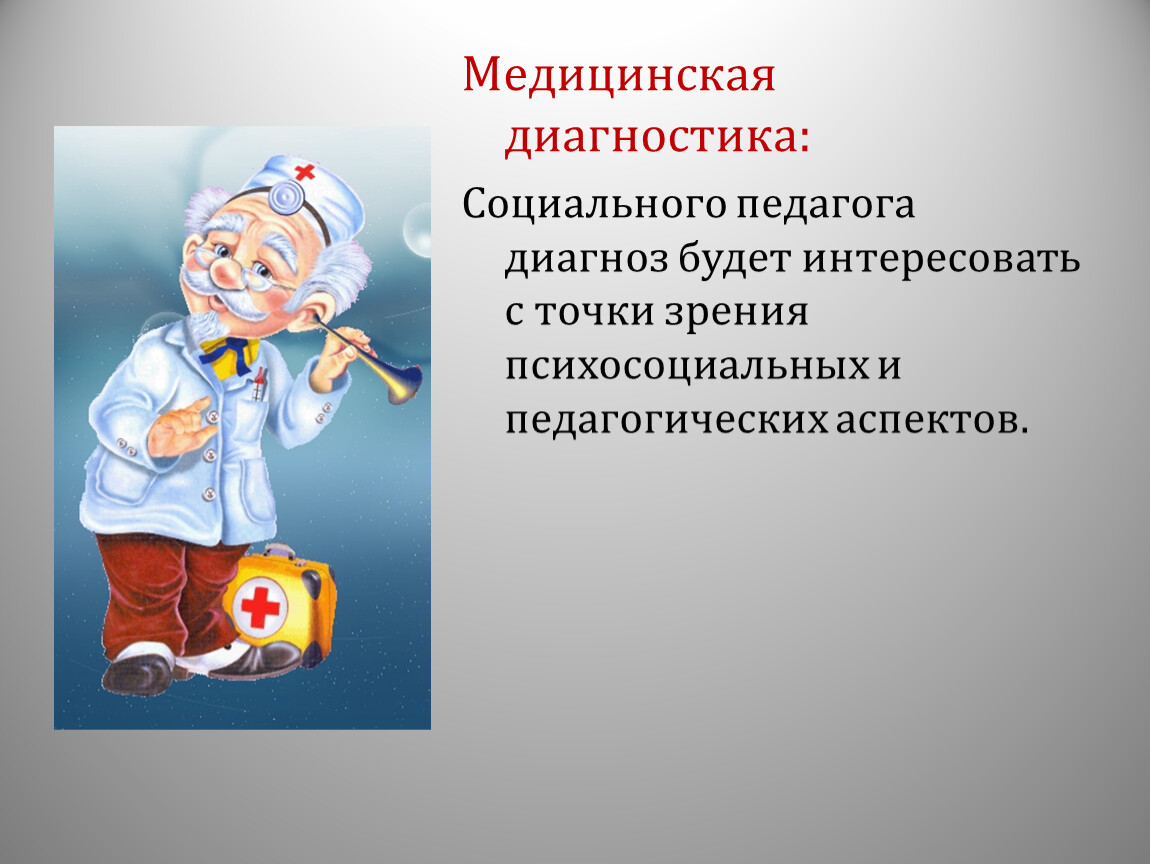 Медицинская диагностика:

Социального педагога диагноз будет интересовать с точки зрения психосоциальных и педагогических аспектов.